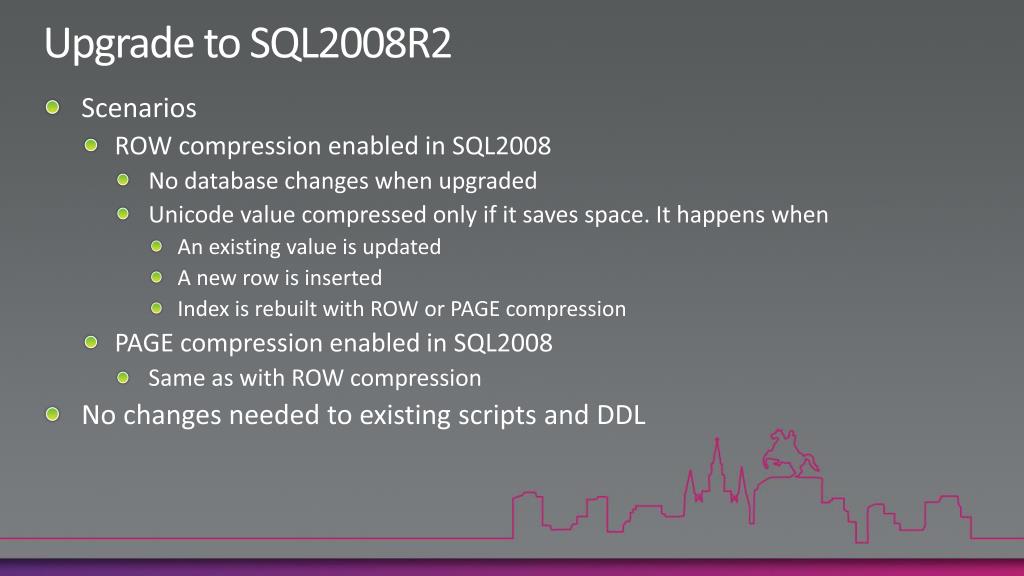 Upgrade to SQL2008R2

Scenarios

ROW compression enabled in SQL2008

No database changes when upgraded

Unicode value compressed only if it saves space. It happens when

An existing value is updated

A new row is inserted

Index is rebuilt with ROW or PAGE compression

PAGE compression enabled in SQL2008

Same as with ROW compression

No changes needed to existing scripts and DDL